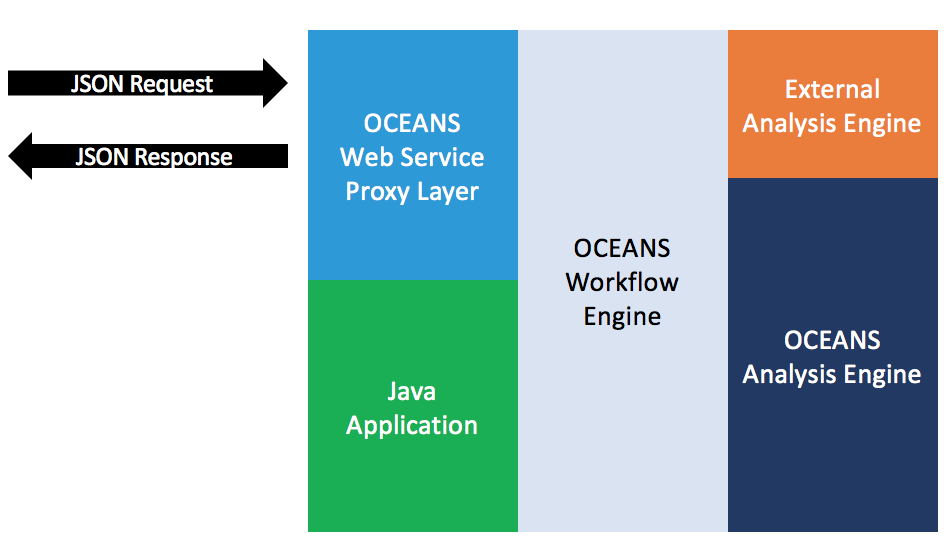 JSON Request

JSON Response

OCEANS Web Service Proxy Layer

Java Application

OCEANS Workflow Engine

External Analysis Engine

OCEANS Analysis Engine